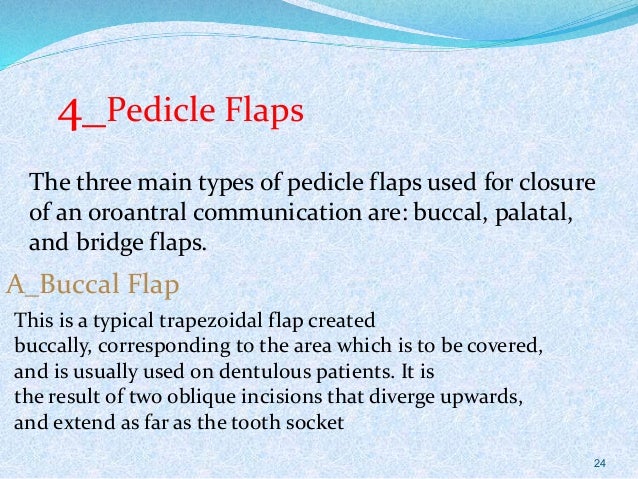 4_Pedicle Flaps

The three main types of pedicle flaps used for closure of an oroantral communication are: buccal, palatal, and bridge flaps.

A_Buccal Flap

This is a typical trapezoidal flap created buccally, corresponding to the area which is to be covered, and is usually used on dentulous patients. It is the result of two oblique incisions that diverge upwards, and extend as far as the tooth socket

24